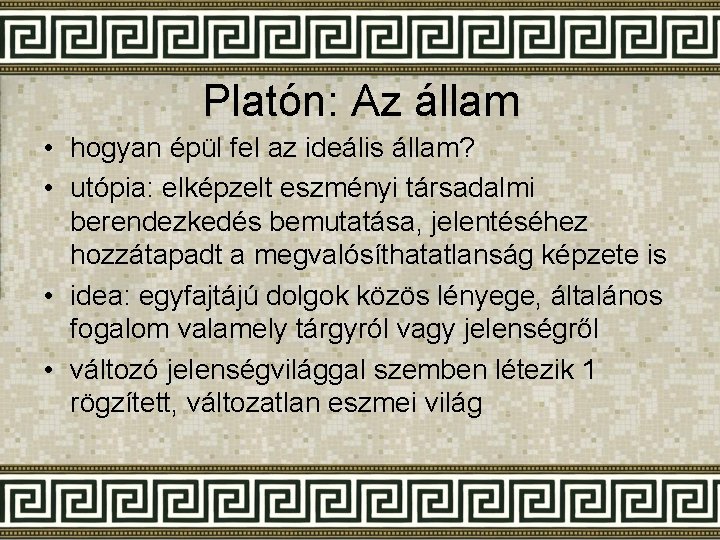 Platón: Az állam

• hogyan épül fel az ideális állam?
• utópia: elképzelt eszményi társadalmi berendezkedés bemutatása, jelentéséhez hozzátapadt a megvalósíthatatlanság képzete is
• idea: egyfajtájú dolgok közös lényege, általános fogalom valamely tárgyról vagy jelenségről
• változó jelenségvilággal szemben létezik 1 rögzített, változatlan eszmei világ